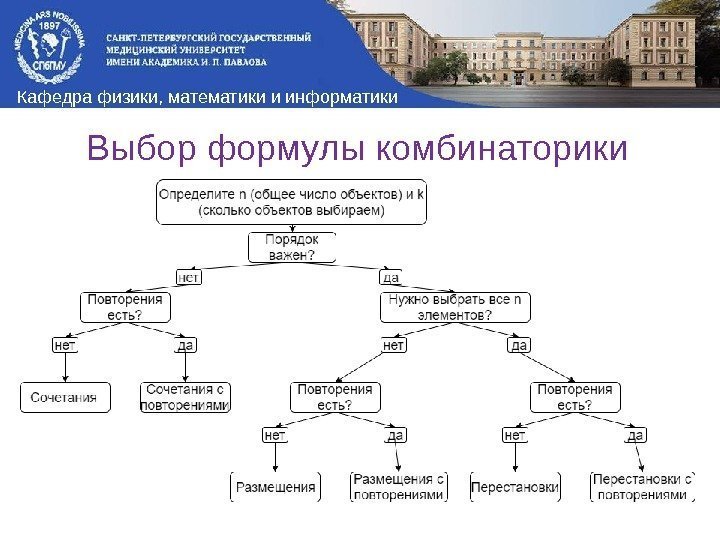 MEDICINA ARS NOBILISSIMA
1897
СПбГМУ

САНКТ-ПЕТЕРБУРГСКИЙ ГОСУДАРСТВЕННЫЙ МЕДИЦИНСКИЙ УНИВЕРСИТЕТ ИМЕНИ АКАДЕМИКА И. П. ПАВЛОВА

Кафедра физики, математики и информатики

Выбор формулы комбинаторики

Определите n (общее число объектов) и k (сколько объектов выбираем)

Порядок важен?

нет

да

Повторения есть?

Нужно выбрать все n элементов?

нет

да

нет

да

Сочетания

Сочетания с повторениями

Повторения есть?

Повторения есть?

нет

да

нет

да

Размещения

Размещения с повторениями

Перестановки

Перестановки с повторениями